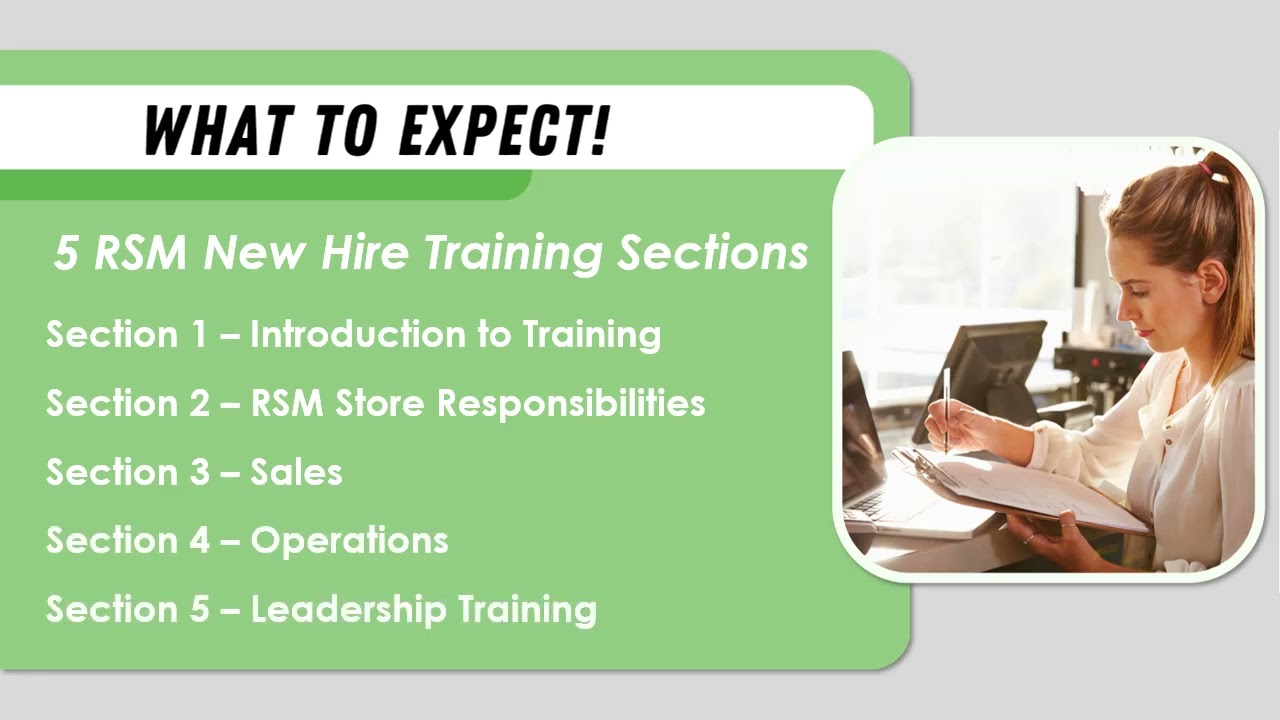 WHAT TO EXPECT!

5 RSM New Hire Training Sections

Section 1 – Introduction to Training

Section 2 – RSM Store Responsibilities

Section 3 – Sales

Section 4 – Operations

Section 5 – Leadership Training